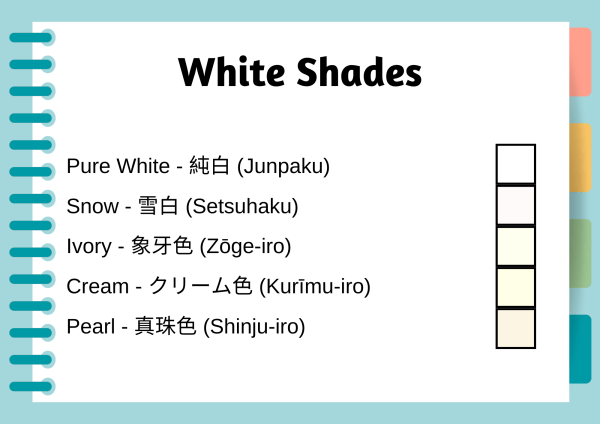 White Shades

Pure White - 純白 (Junpaku)

Snow - 雪白 (Setsuhaku)

Ivory - 象牙色 (Zōge-iro)

Cream - クリーム色 (Kurīmu-iro)

Pearl - 真珠色 (Shinju-iro)